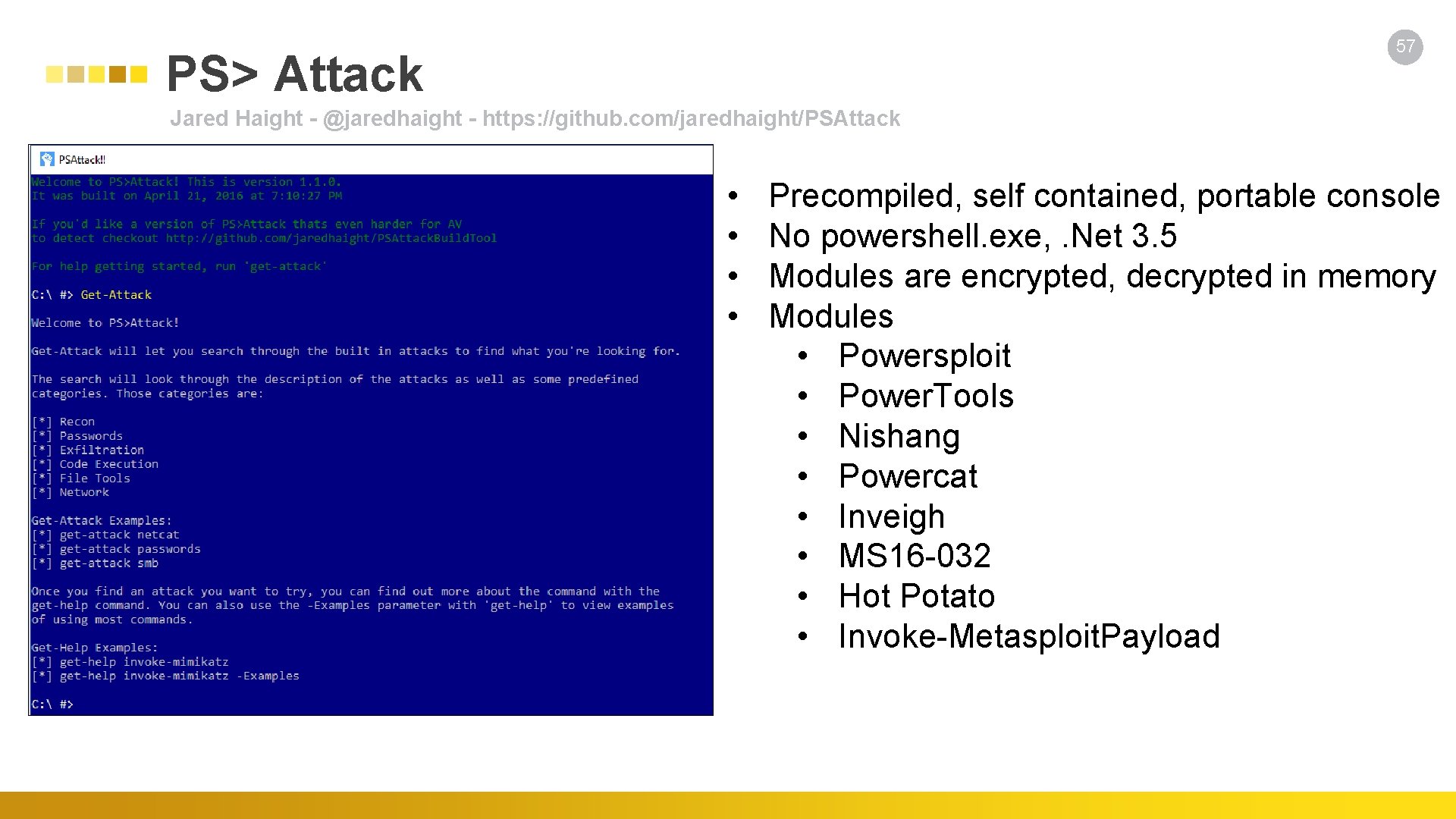 57

PS> Attack

Jared Haight - @jaredhaight - https://github.com/jaredhaight/PSAttack

PSAttack!!

Welcome to PS>Attack! This is version 1.1.0.
It was built on April 21, 2016 at 7:10:27 PM

If you'd like a version of PS>Attack thats even harder for AV to detect checkout http://github.com/jaredhaight/PSAttackBuildTool

For help getting started, run 'get-attack'

C:\ #> Get-Attack

Welcome to PS>Attack!

Get-Attack will let you search through the built in attacks to find what you're looking for.

The search will look through the description of the attacks as well as some predefined categories. Those categories are:

[*] Recon
[*] Passwords
[*] Exfiltration
[*] Code Execution
[*] File Tools
[*] Network

Get-Attack Examples:
[*] get-attack netcat
[*] get-attack passwords
[*] get-attack smb

Once you find an attack you want to try, you can find out more about the command with the get-help command. You can also use the -Examples parameter with 'get-help' to view examples of using most commands.

Get-Help Examples:
[*] get-help invoke-mimikatz
[*] get-help invoke-mimikatz -Examples

C:\ #>

• Precompiled, self contained, portable console
• No powershell.exe, .Net 3.5
• Modules are encrypted, decrypted in memory
• Modules
  • Powersploit
  • PowerTools
  • Nishang
  • Powercat
  • Inveigh
  • MS16-032
  • Hot Potato
  • Invoke-MetasploitPayload